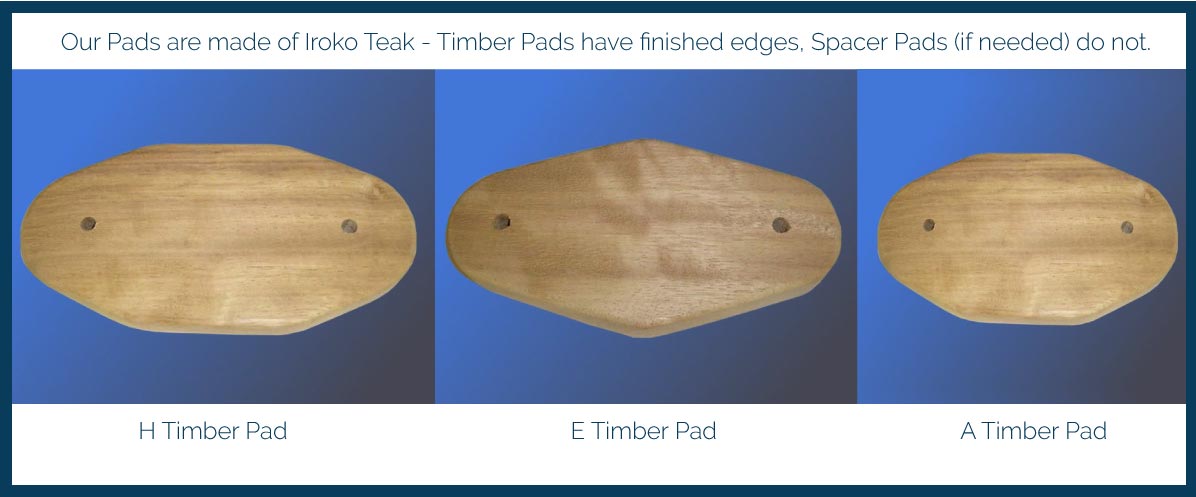 Our Pads are made of Iroko Teak - Timber Pads have finished edges, Spacer Pads (if needed) do not.

H Timber Pad

E Timber Pad

A Timber Pad